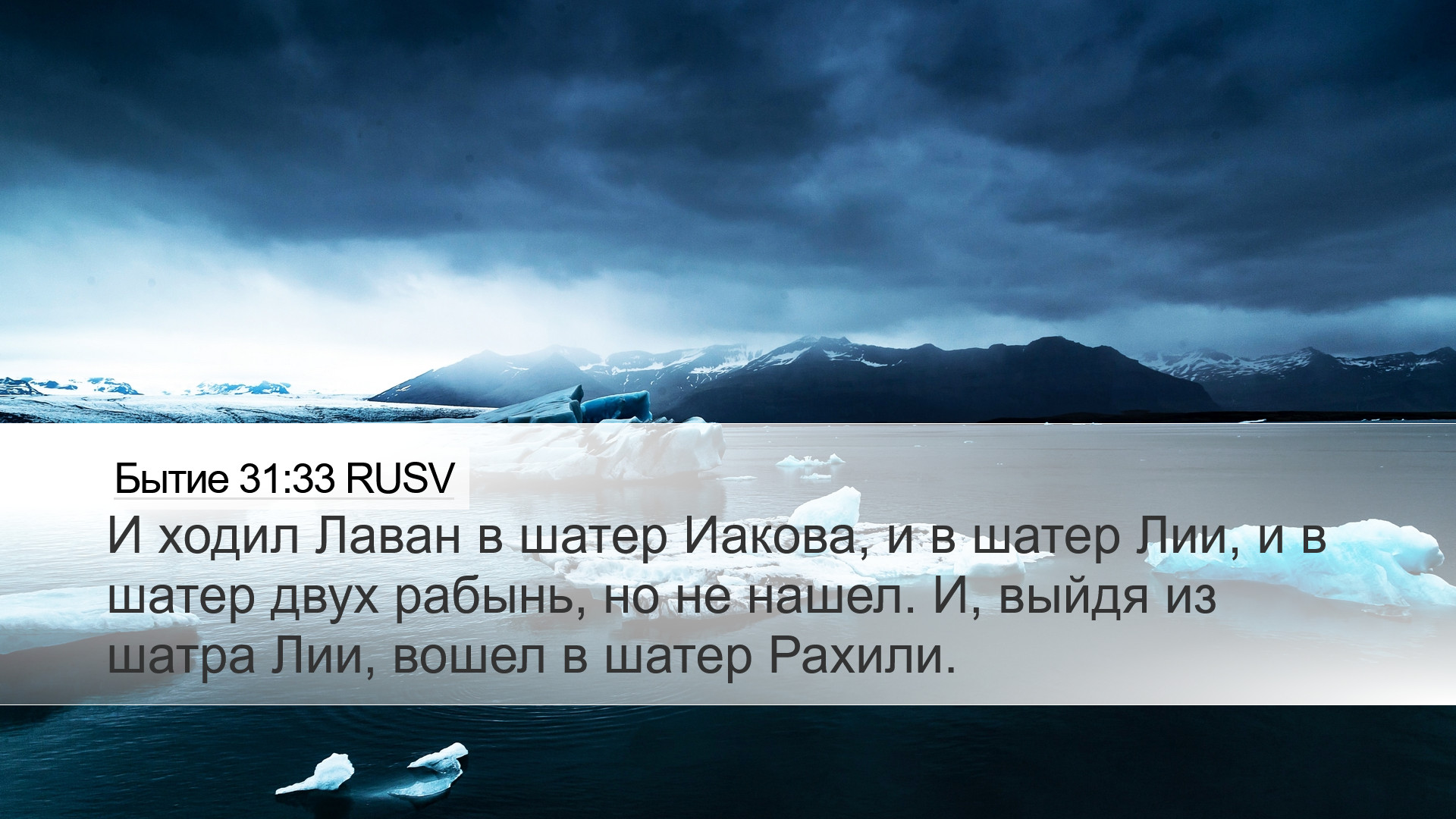 Бытие 31:33 RUSV

И ходил Лаван в шатер Иакова, и в шатер Лии, и в шатер двух рабынь, но не нашел. И, выйдя из шатра Лии, вошел в шатер Рахили.